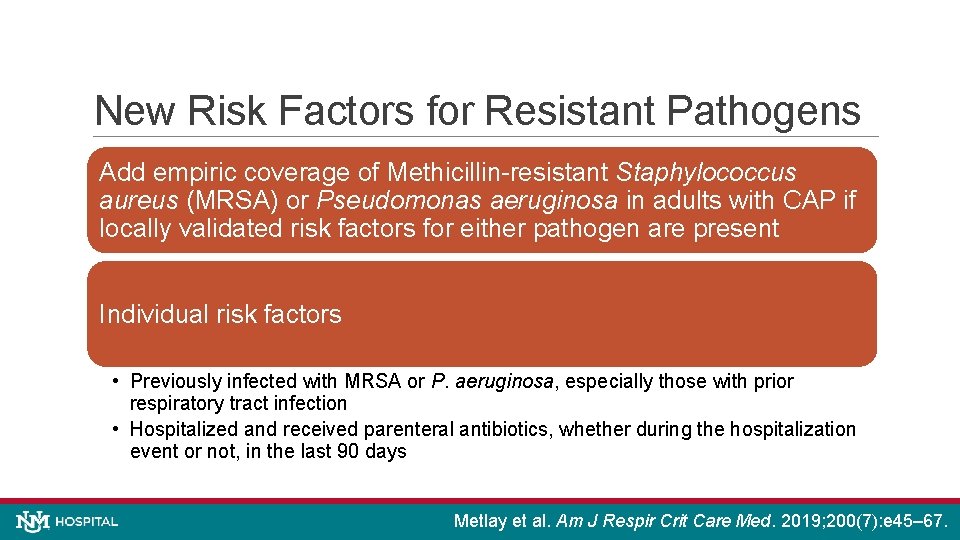 New Risk Factors for Resistant Pathogens

Add empiric coverage of Methicillin-resistant Staphylococcus aureus (MRSA) or Pseudomonas aeruginosa in adults with CAP if locally validated risk factors for either pathogen are present

Individual risk factors

• Previously infected with MRSA or P. aeruginosa, especially those with prior respiratory tract infection
• Hospitalized and received parenteral antibiotics, whether during the hospitalization event or not, in the last 90 days

NM HOSPITAL

Metlay et al. Am J Respir Crit Care Med. 2019;200(7):e45–67.